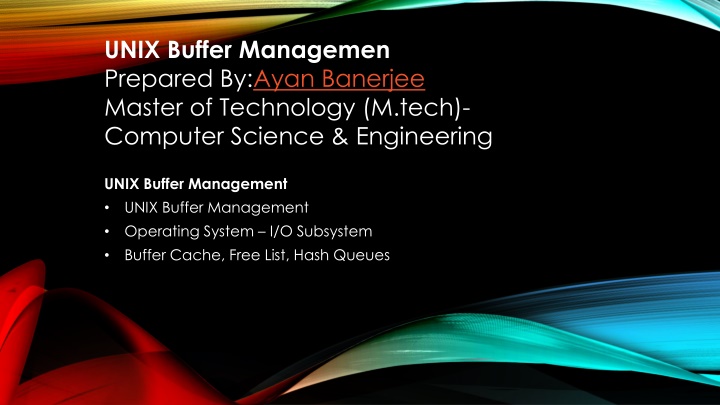 UNIX Buffer Managemen
Prepared By:Ayan Banerjee
Master of Technology (M.tech)-
Computer Science & Engineering

UNIX Buffer Management

• UNIX Buffer Management
• Operating System – I/O Subsystem
• Buffer Cache, Free List, Hash Queues